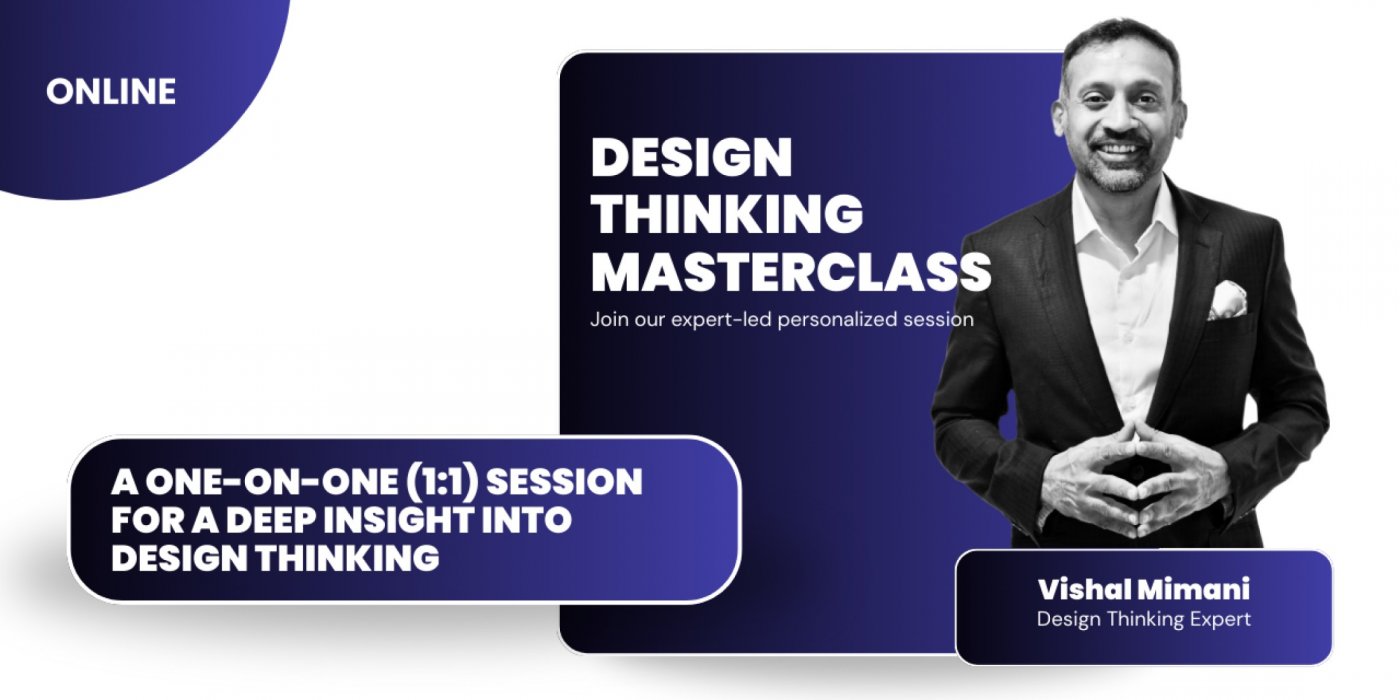 ONLINE

DESIGN THINKING MASTERCLASS

Join our expert-led personalized session

A ONE-ON-ONE (1:1) SESSION FOR A DEEP INSIGHT INTO DESIGN THINKING

Vishal Mimani

Design Thinking Expert